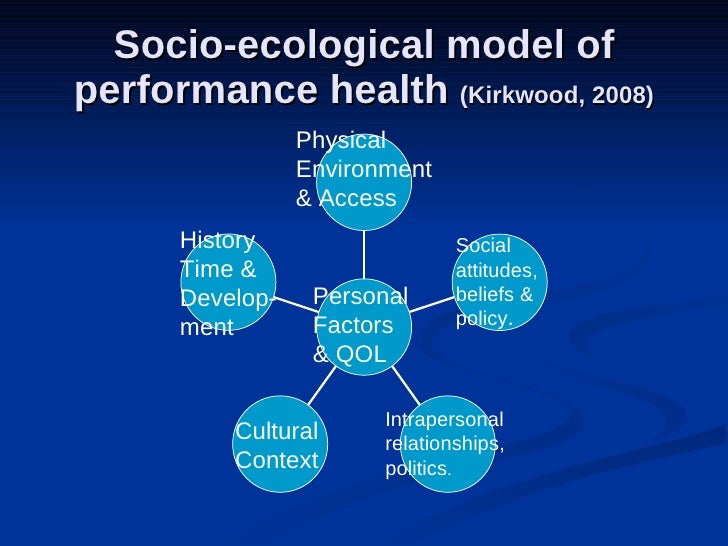 Socio-ecological model of performance health (Kirkwood, 2008)

Physical Environment & Access

History Time & Development

Social attitudes, beliefs & policy.

Personal Factors & QOL

Cultural Context

Intrapersonal relationships, politics.